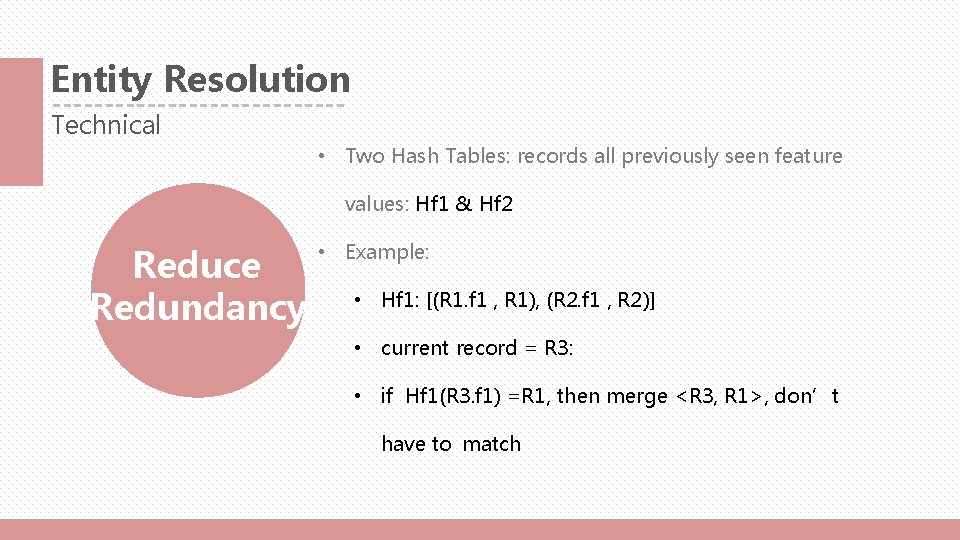 Entity Resolution
Technical

Reduce Redundancy

• Two Hash Tables: records all previously seen feature values: Hf1 & Hf2

• Example:

• Hf1: [(R1.f1 , R1), (R2.f1 , R2)]

• current record = R3:

• if Hf1(R3.f1) =R1, then merge <R3, R1>, don’t have to match